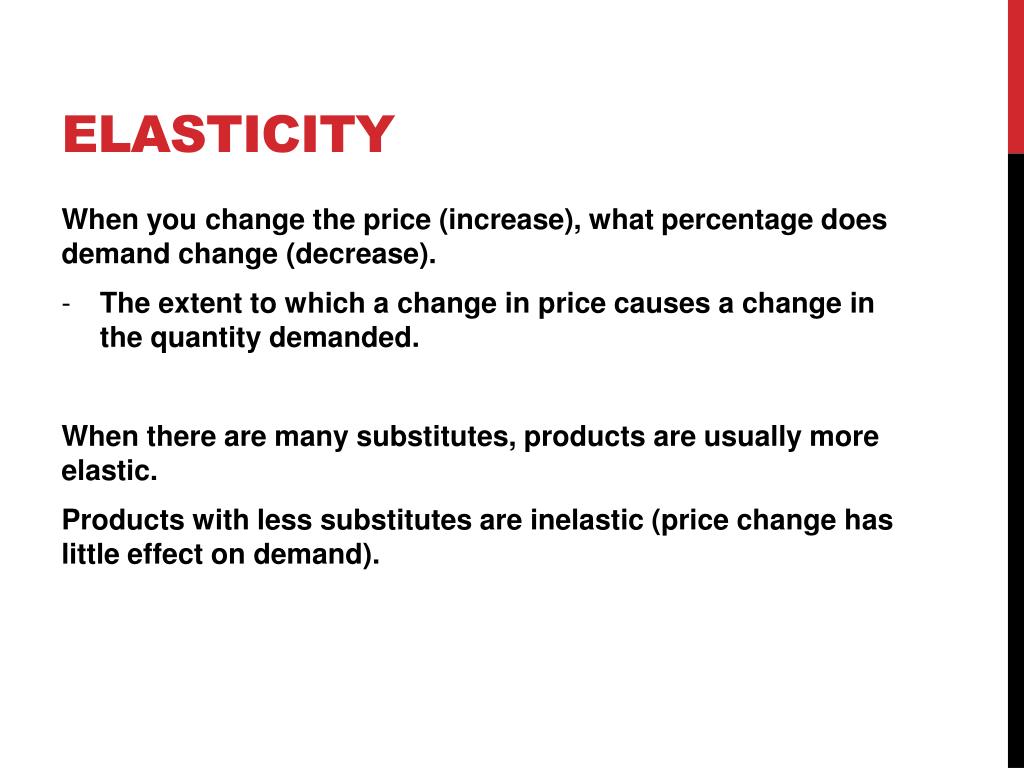 ELASTICITY

When you change the price (increase), what percentage does demand change (decrease).

- The extent to which a change in price causes a change in the quantity demanded.

When there are many substitutes, products are usually more elastic.

Products with less substitutes are inelastic (price change has little effect on demand).